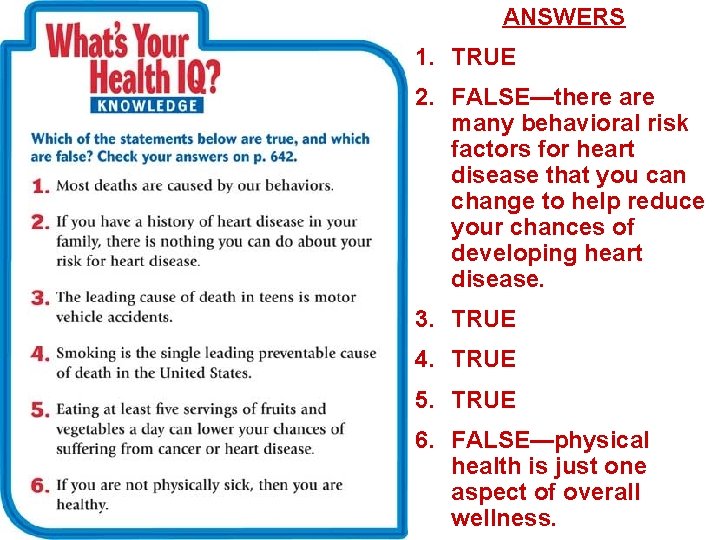 What's Your Health IQ?

KNOWLEDGE

Which of the statements below are true, and which are false? Check your answers on p. 642.

1. Most deaths are caused by our behaviors.

2. If you have a history of heart disease in your family, there is nothing you can do about your risk for heart disease.

3. The leading cause of death in teens is motor vehicle accidents.

4. Smoking is the single leading preventable cause of death in the United States.

5. Eating at least five servings of fruits and vegetables a day can lower your chances of suffering from cancer or heart disease.

6. If you are not physically sick, then you are healthy.

ANSWERS

1. TRUE

2. FALSE—there are many behavioral risk factors for heart disease that you can change to help reduce your chances of developing heart disease.

3. TRUE

4. TRUE

5. TRUE

6. FALSE—physical health is just one aspect of overall wellness.